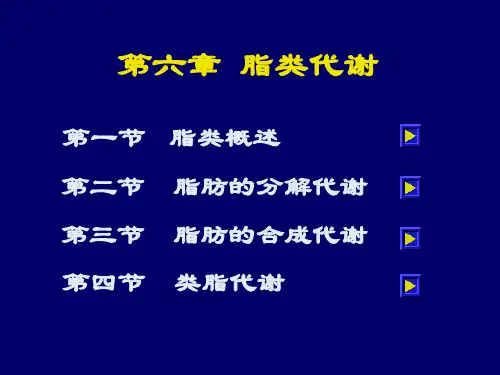 第六章 脂类代谢

第一节 脂类概述

第二节 脂肪的分解代谢

第三节 脂肪的合成代谢

第四节 类脂代谢